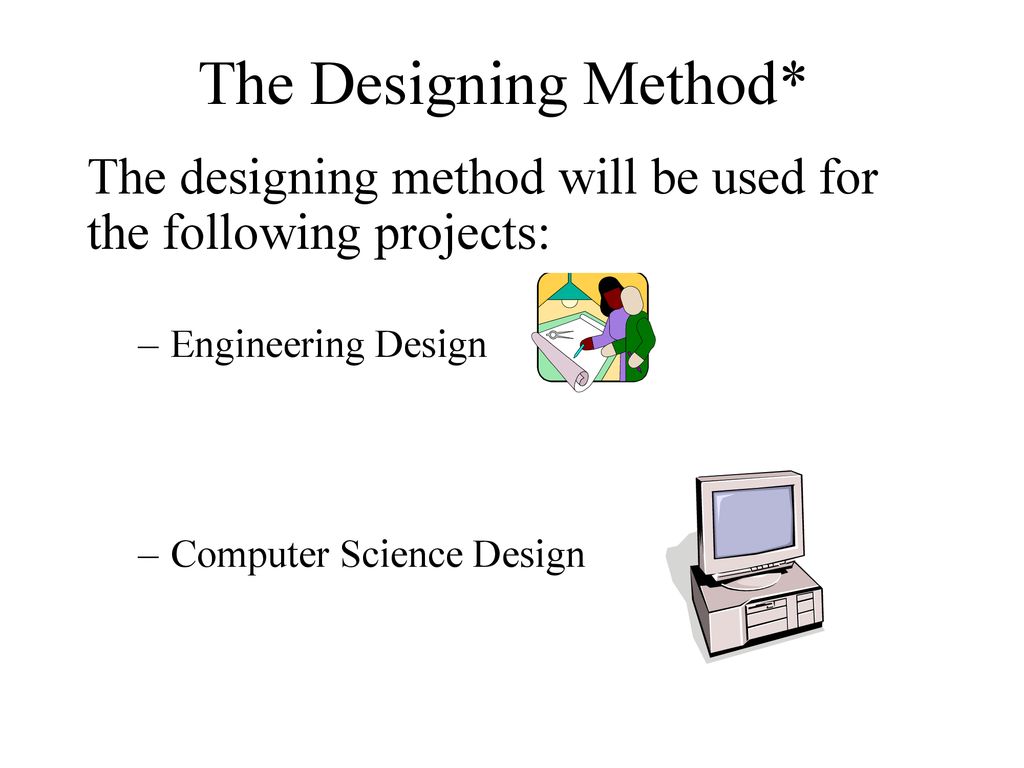 The Designing Method*

The designing method will be used for the following projects:

– Engineering Design

– Computer Science Design